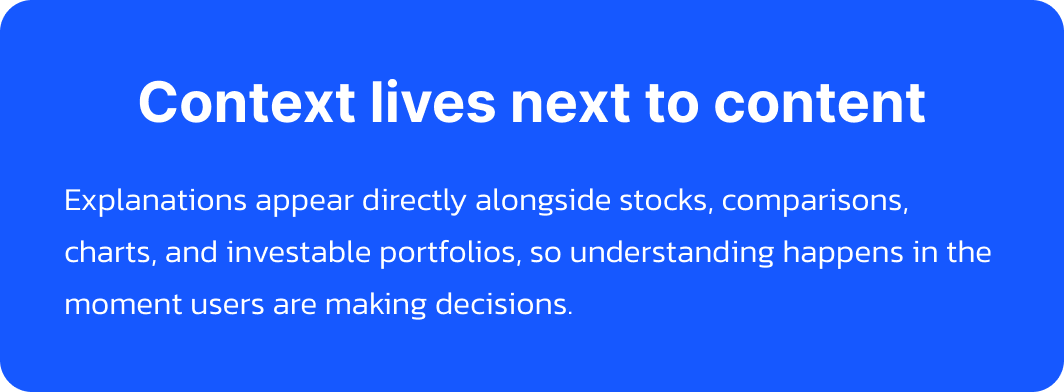 Context lives next to content

Explanations appear directly alongside stocks, comparisons, charts, and investable portfolios, so understanding happens in the moment users are making decisions.